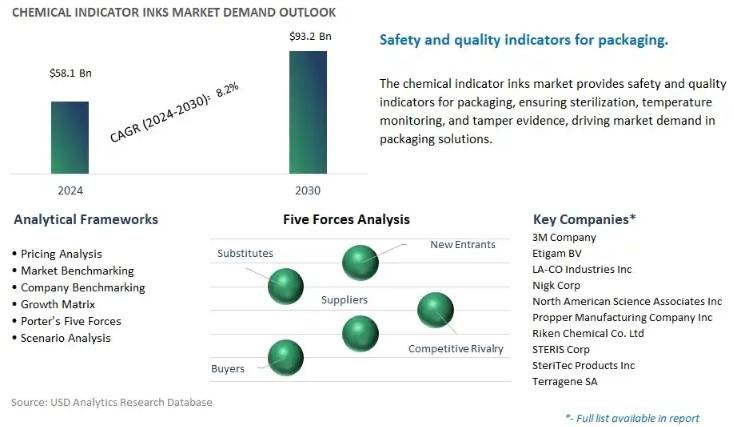 CHEMICAL INDICATOR INKS MARKET DEMAND OUTLOOK

$58.1 Bn

$93.2 Bn

CAGR (2024-2030): 8.2%

2024

2030

Safety and quality indicators for packaging.

The chemical indicator inks market provides safety and quality indicators for packaging, ensuring sterilization, temperature monitoring, and tamper evidence, driving market demand in packaging solutions.

Analytical Frameworks

• Pricing Analysis
• Market Benchmarking
• Company Benchmarking
• Growth Matrix
• Porter's Five Forces
• Scenario Analysis

Five Forces Analysis

Substitutes

New Entrants

Suppliers

Competitive Rivalry

Buyers

Key Companies*

3M Company
Etigam BV
LA-CO Industries Inc
Nigk Corp
North American Science Associates Inc
Propper Manufacturing Company Inc
Riken Chemical Co. Ltd
STERIS Corp
SteriTec Products Inc
Terragene SA

Source: USD Analytics Research Database

*- Full list available in report